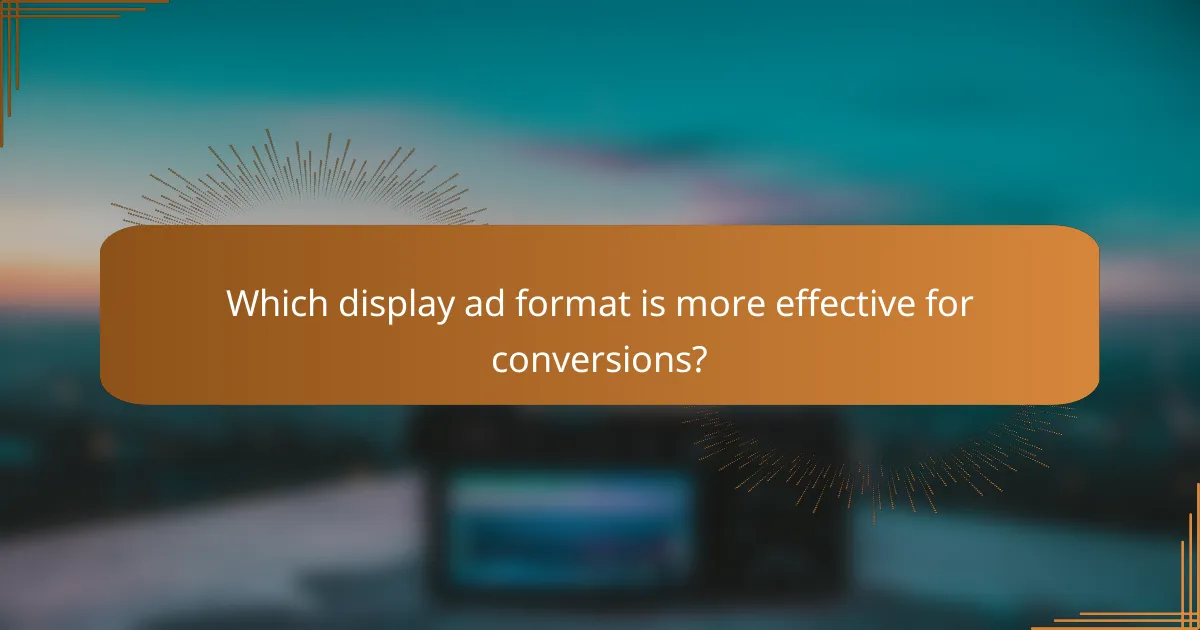 Which display ad format is more effective for conversions?